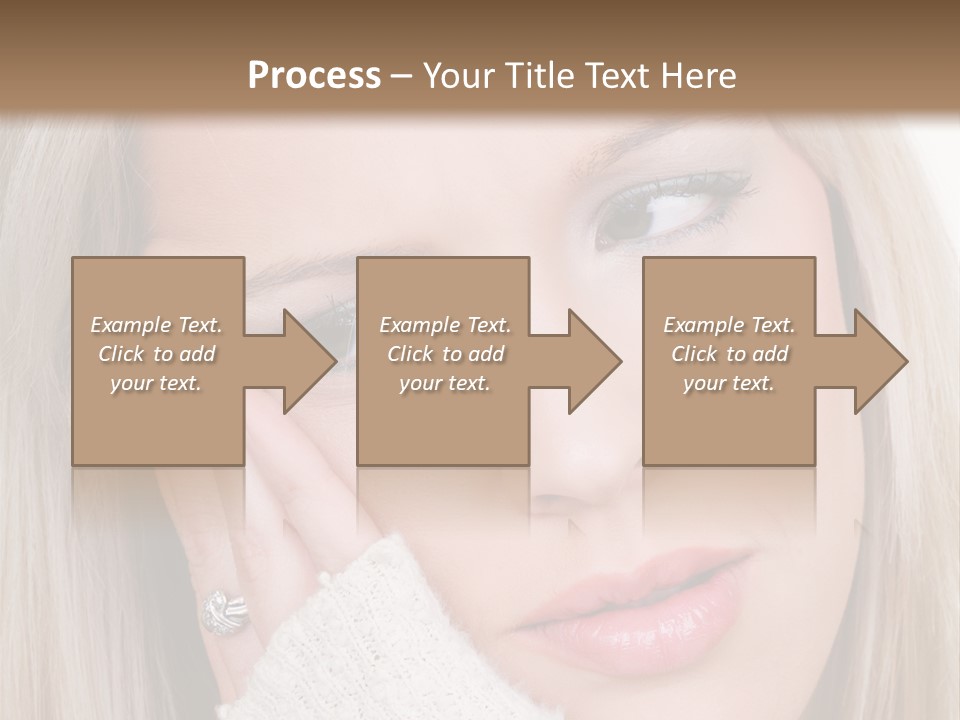 Process – Your Title Text Here

Example Text. Click to add your text.

Example Text. Click to add your text.

Example Text. Click to add your text.